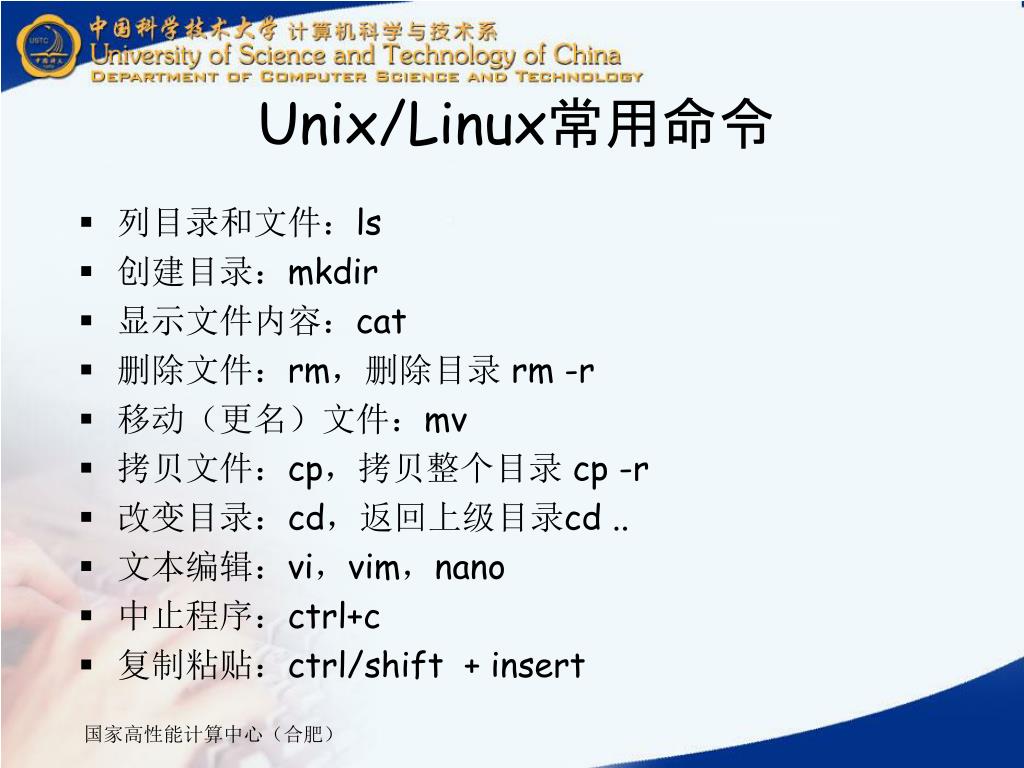 中国科学技术大学 计算机科学与技术系
University of Science and Technology of China
DEPARTMENT OF COMPUTER SCIENCE AND TECHNOLOGY

Unix/Linux常用命令

▪ 列目录和文件：ls
▪ 创建目录：mkdir
▪ 显示文件内容：cat
▪ 删除文件：rm，删除目录 rm -r
▪ 移动（更名）文件：mv
▪ 拷贝文件：cp，拷贝整个目录 cp -r
▪ 改变目录：cd，返回上级目录cd ..
▪ 文本编辑：vi，vim，nano
▪ 中止程序：ctrl+c
▪ 复制粘贴：ctrl/shift + insert

国家高性能计算中心（合肥）